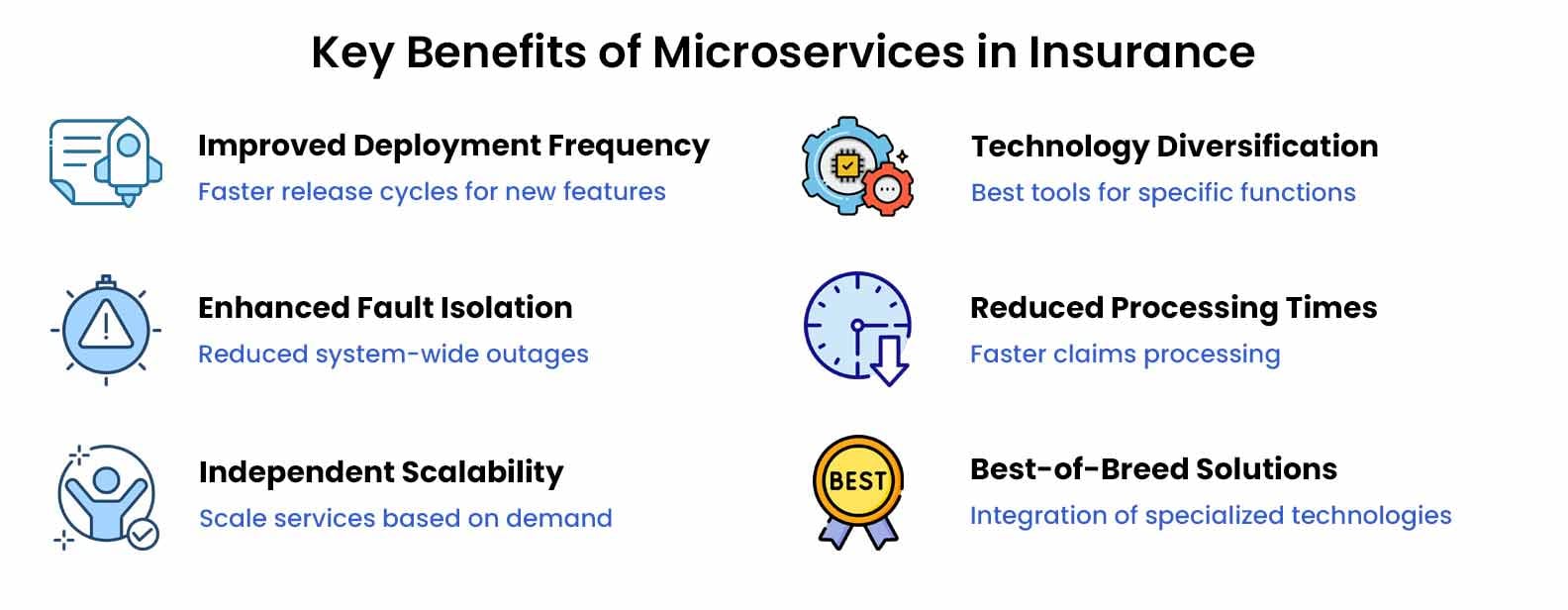 Key Benefits of Microservices in Insurance

Improved Deployment Frequency
Faster release cycles for new features

Enhanced Fault Isolation
Reduced system-wide outages

Independent Scalability
Scale services based on demand

Technology Diversification
Best tools for specific functions

Reduced Processing Times
Faster claims processing

BEST

Best-of-Breed Solutions
Integration of specialized technologies